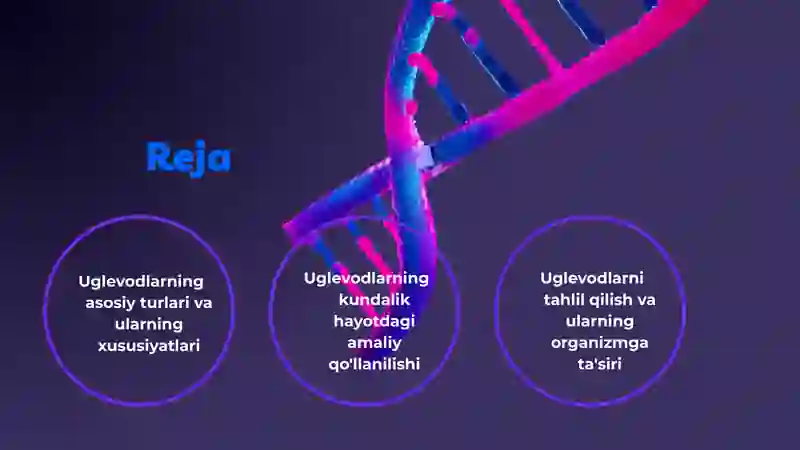 Reja

Uglevodlarning asosiy turlari va ularning xususiyatlari

Uglevodlarning kundalik hayotdagi amaliy qo'llanilishi

Uglevodlarni tahlil qilish va ularning organizmga ta'siri